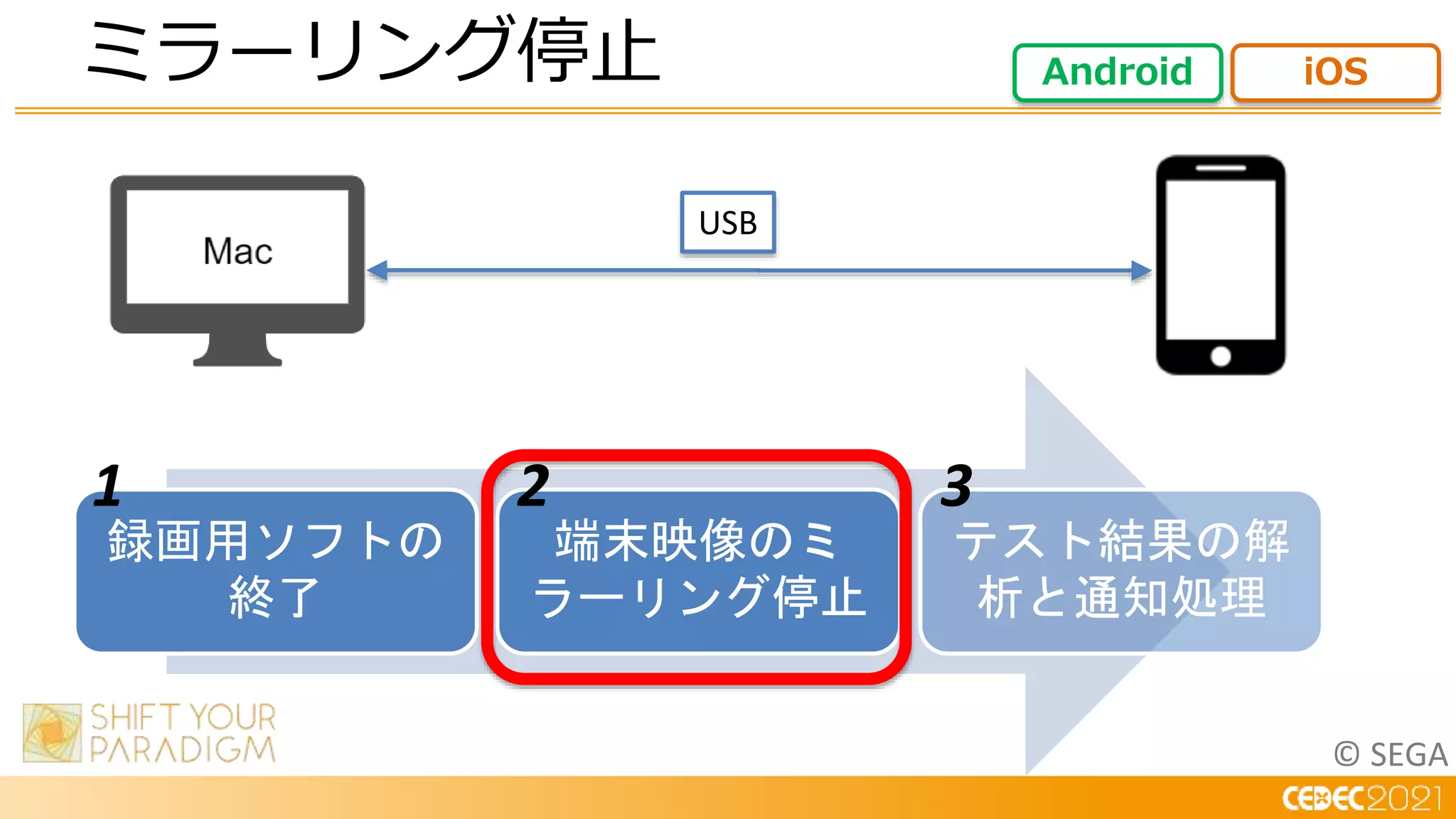 ミラーリング停止

Android iOS

Mac

USB

1
録画用ソフトの終了

2
端末映像のミラーリング停止

3
テスト結果の解析と通知処理

SHIFT YOUR PARADIGM

© SEGA

CEDEC2021